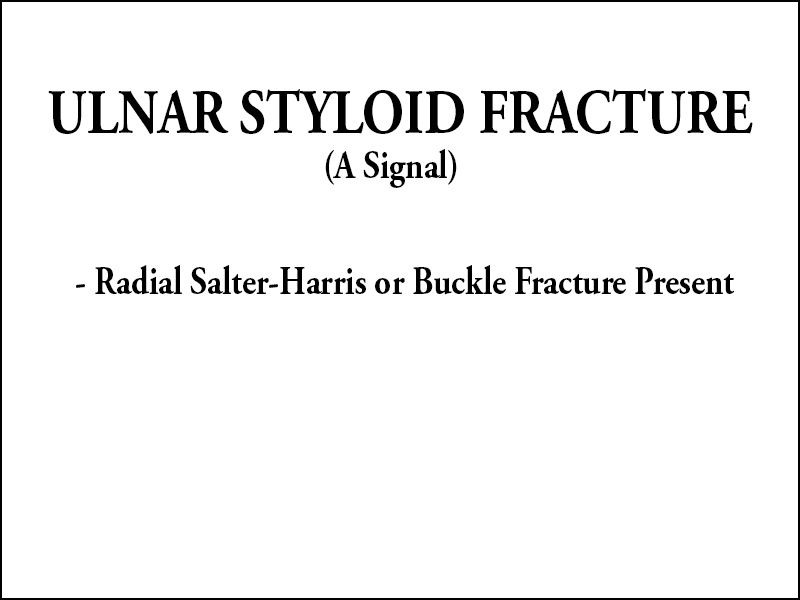 ULNAR STYLOID FRACTURE
(A Signal)

- Radial Salter-Harris or Buckle Fracture Present